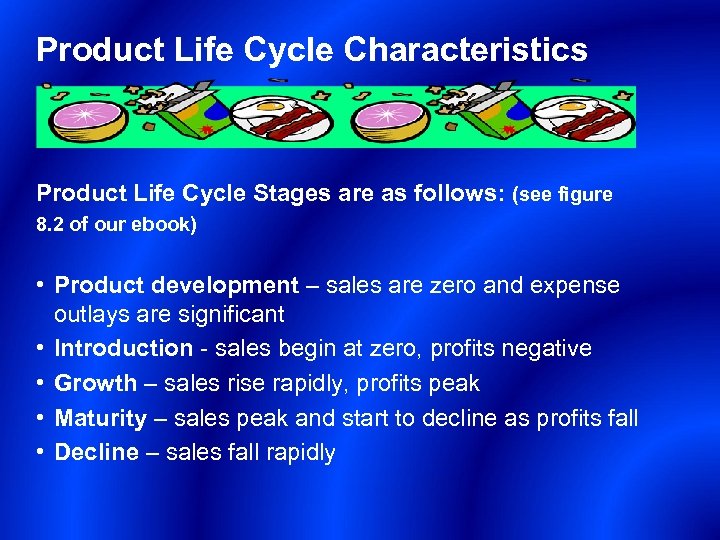 Product Life Cycle Characteristics

Product Life Cycle Stages are as follows: (see figure 8.2 of our ebook)

• Product development – sales are zero and expense outlays are significant
• Introduction - sales begin at zero, profits negative
• Growth – sales rise rapidly, profits peak
• Maturity – sales peak and start to decline as profits fall
• Decline – sales fall rapidly